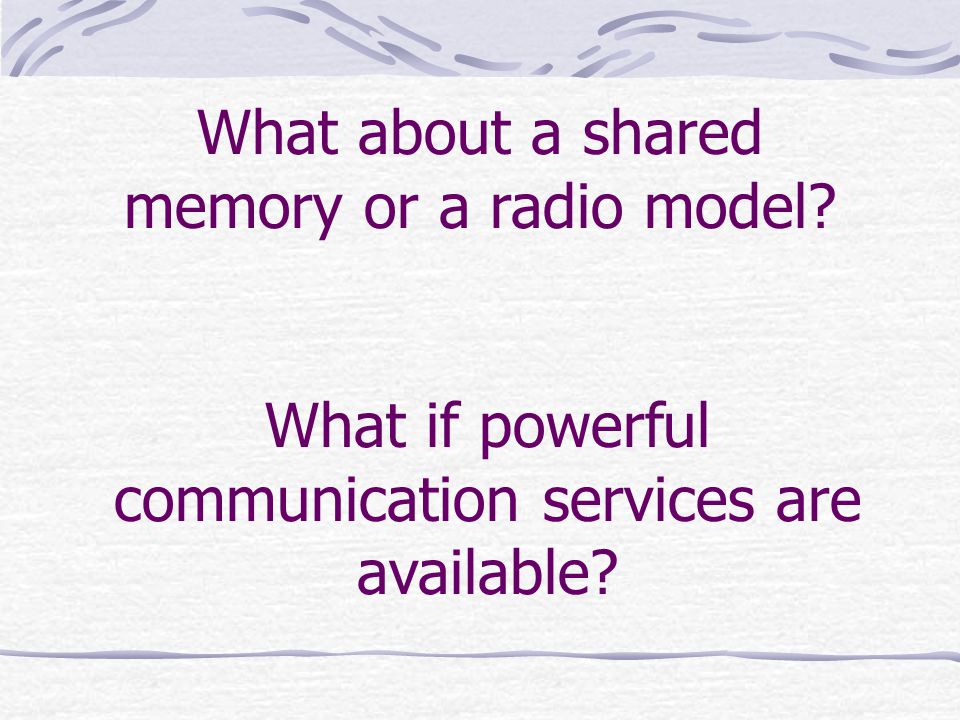 What about a shared memory or a radio model?

What if powerful communication services are available?